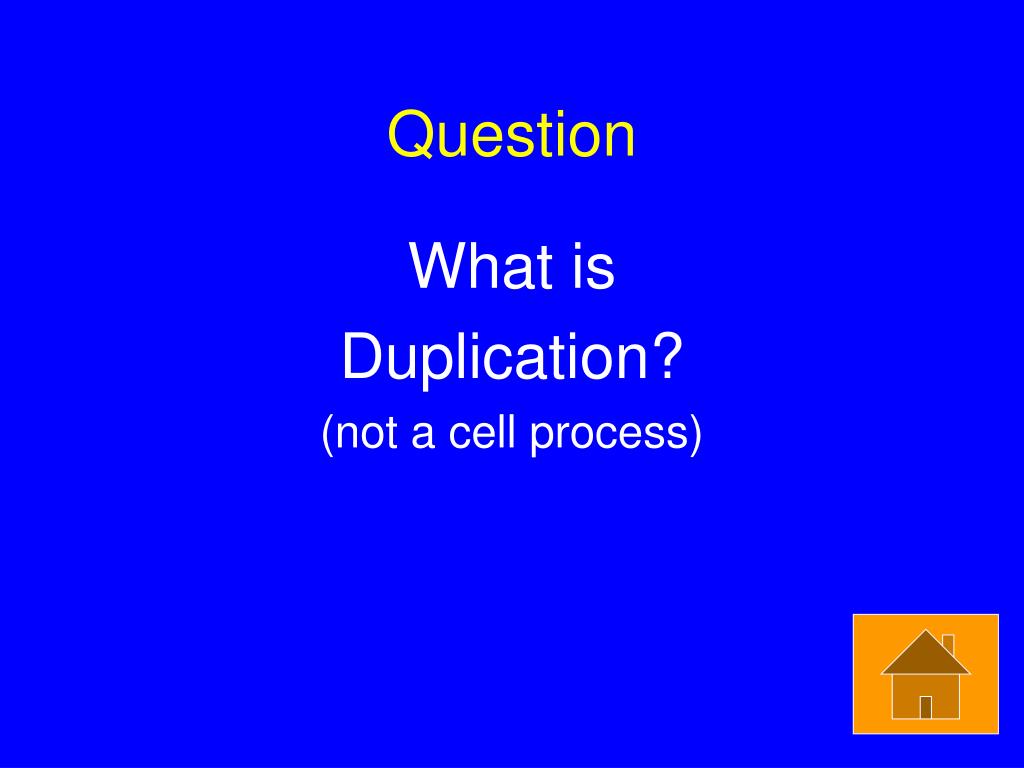 Question

What is Duplication?
(not a cell process)